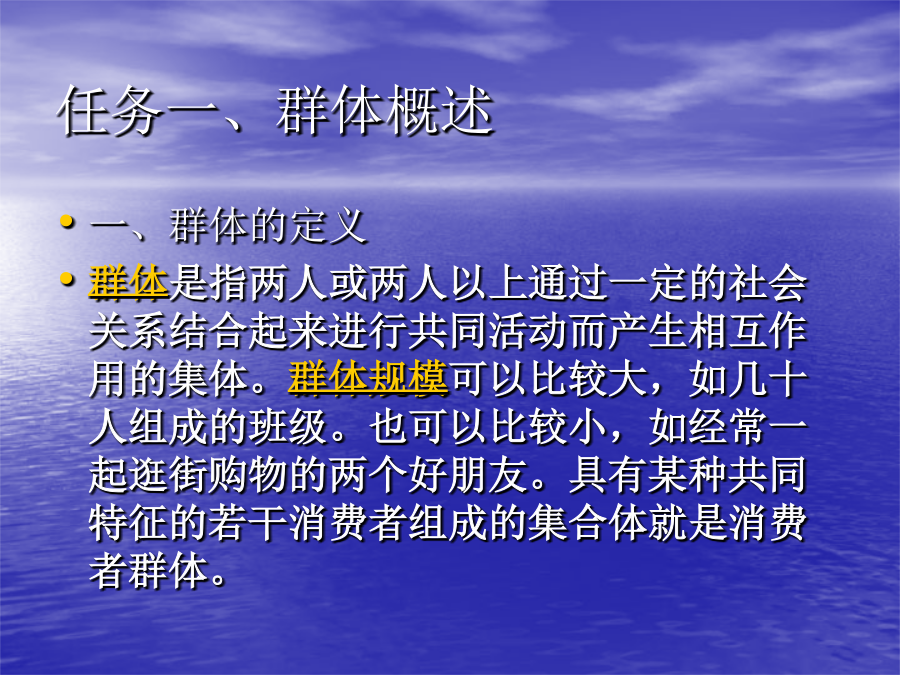 任务一、群体概述

• 一、群体的定义

• 群体是指两人或两人以上通过一定的社会关系结合起来进行共同活动而产生相互作用的集体。群体规模可以比较大，如几十人组成的班级。也可以比较小，如经常一起逛街购物的两个好朋友。具有某种共同特征的若干消费者组成的集合体就是消费者群体。